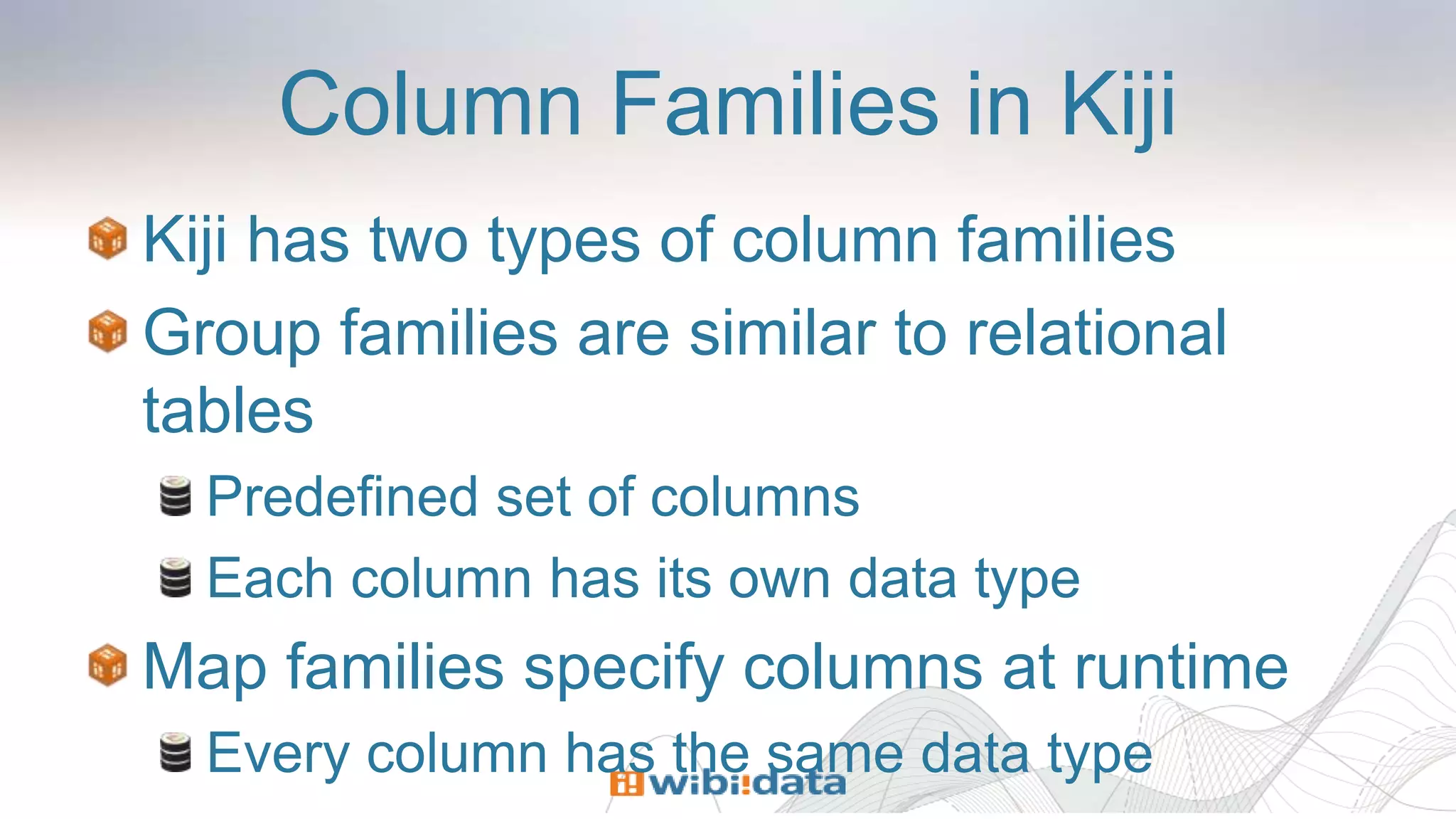 Column Families in Kiji

Kiji has two types of column families

Group families are similar to relational tables

Predefined set of columns

Each column has its own data type

Map families specify columns at runtime

Every column has the same data type

wibi:data